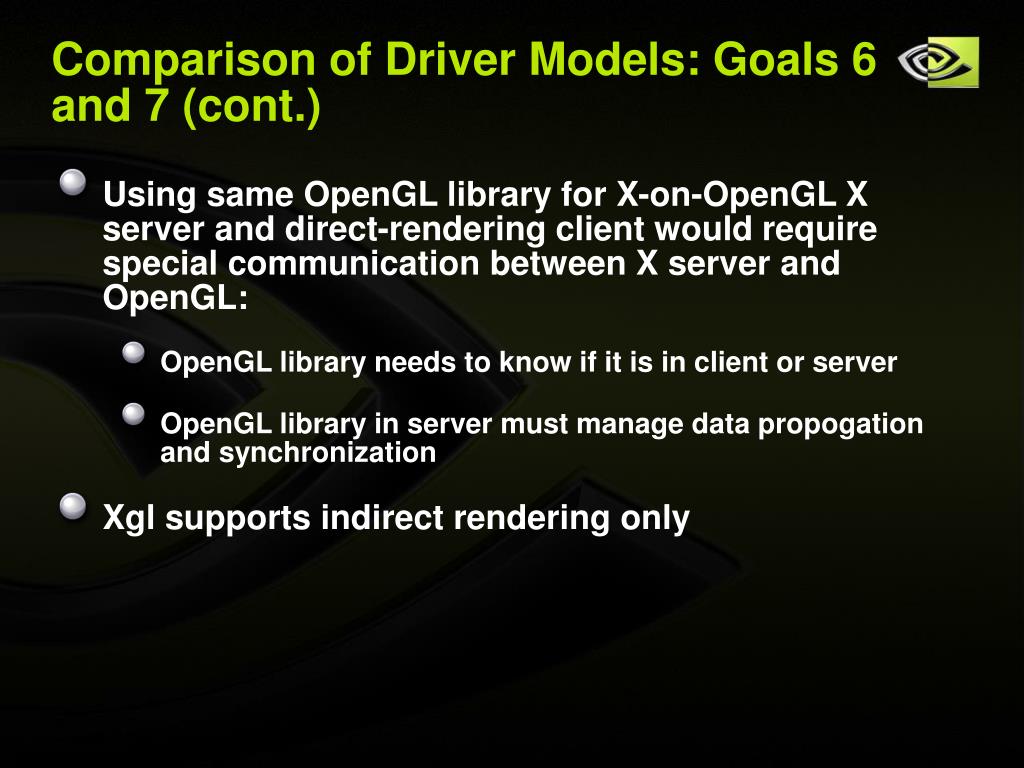 Comparison of Driver Models: Goals 6 and 7 (cont.)

Using same OpenGL library for X-on-OpenGL X server and direct-rendering client would require special communication between X server and OpenGL:

OpenGL library needs to know if it is in client or server

OpenGL library in server must manage data propogation and synchronization

Xgl supports indirect rendering only